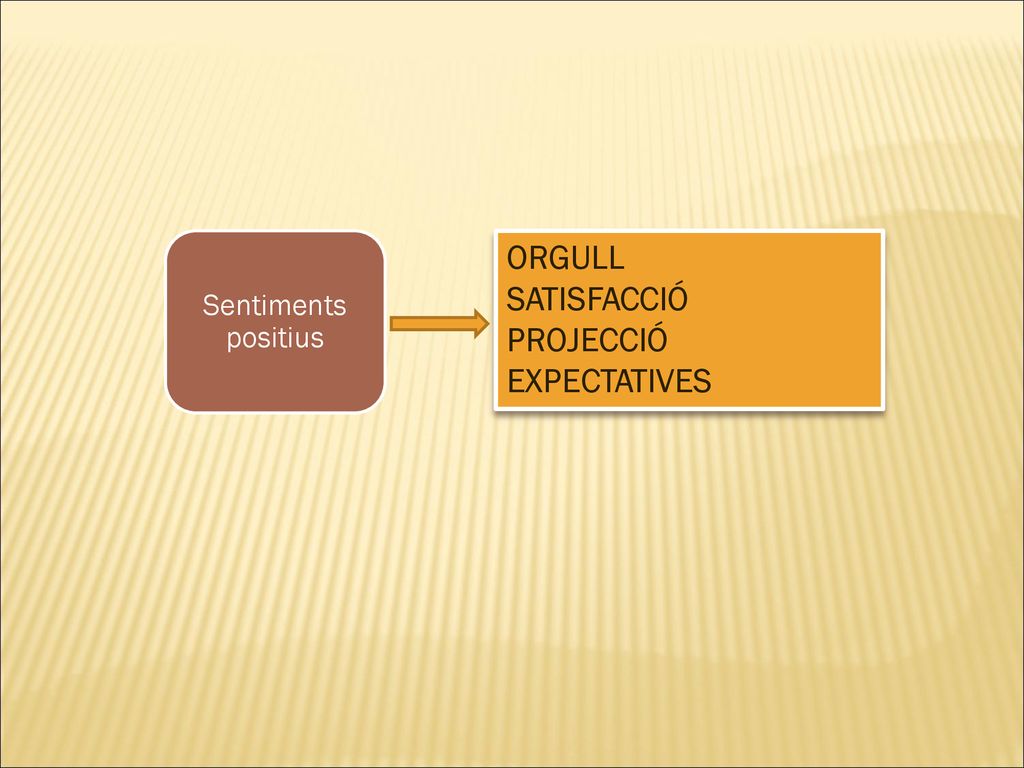 Sentiments positius

ORGULL
SATISFACCIÓ
PROJECCIÓ
EXPECTATIVES